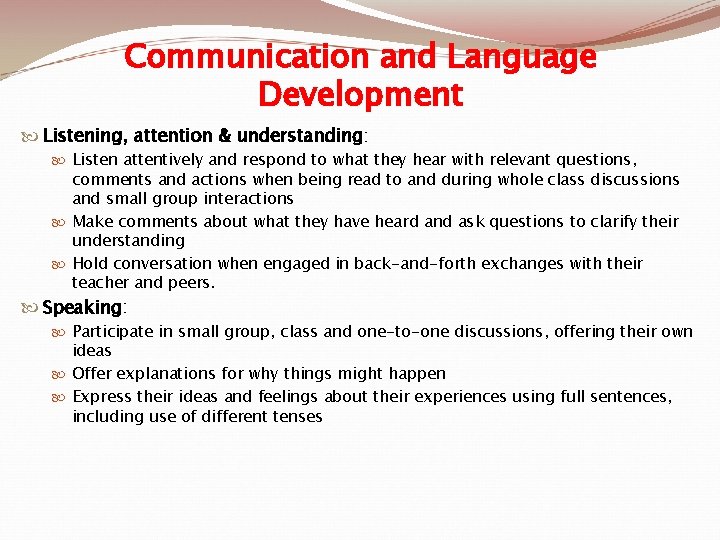 Communication and Language Development

Listening, attention & understanding:

Listen attentively and respond to what they hear with relevant questions, comments and actions when being read to and during whole class discussions and small group interactions

Make comments about what they have heard and ask questions to clarify their understanding

Hold conversation when engaged in back-and-forth exchanges with their teacher and peers.

Speaking:

Participate in small group, class and one-to-one discussions, offering their own ideas

Offer explanations for why things might happen

Express their ideas and feelings about their experiences using full sentences, including use of different tenses